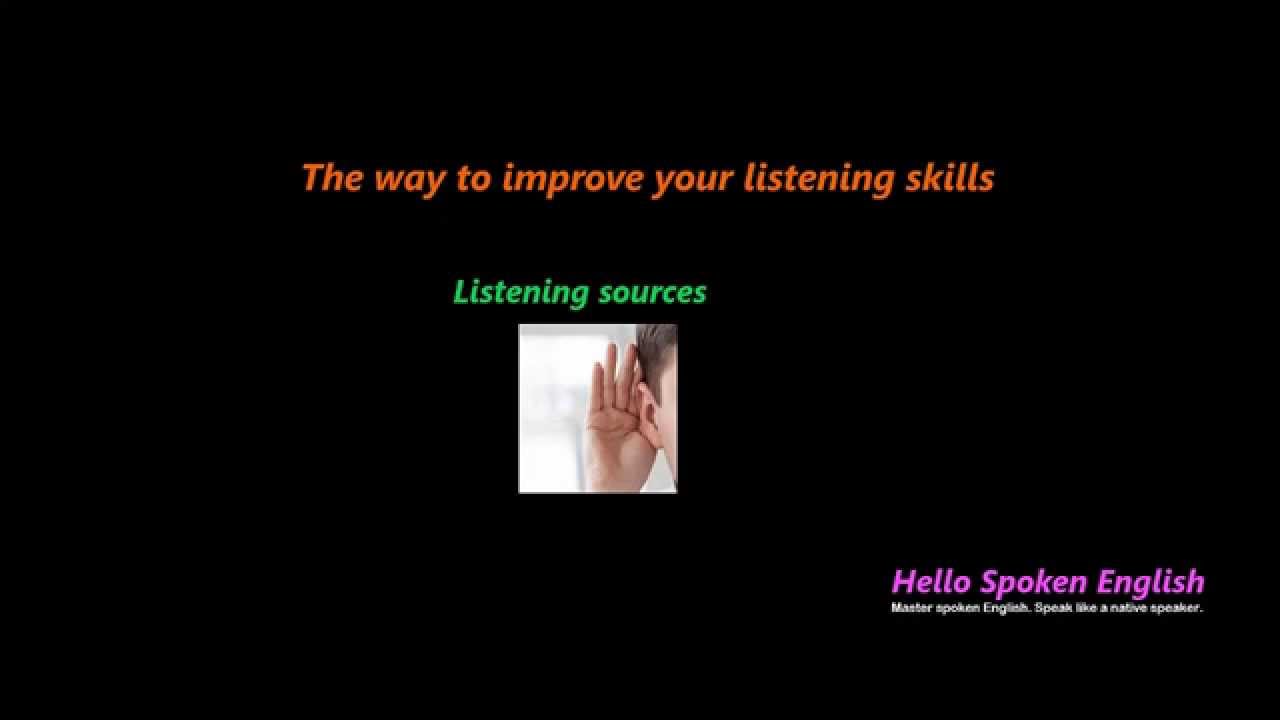 The way to improve your listening skills

Listening sources

Hello Spoken English
Master spoken English. Speak like a native speaker.